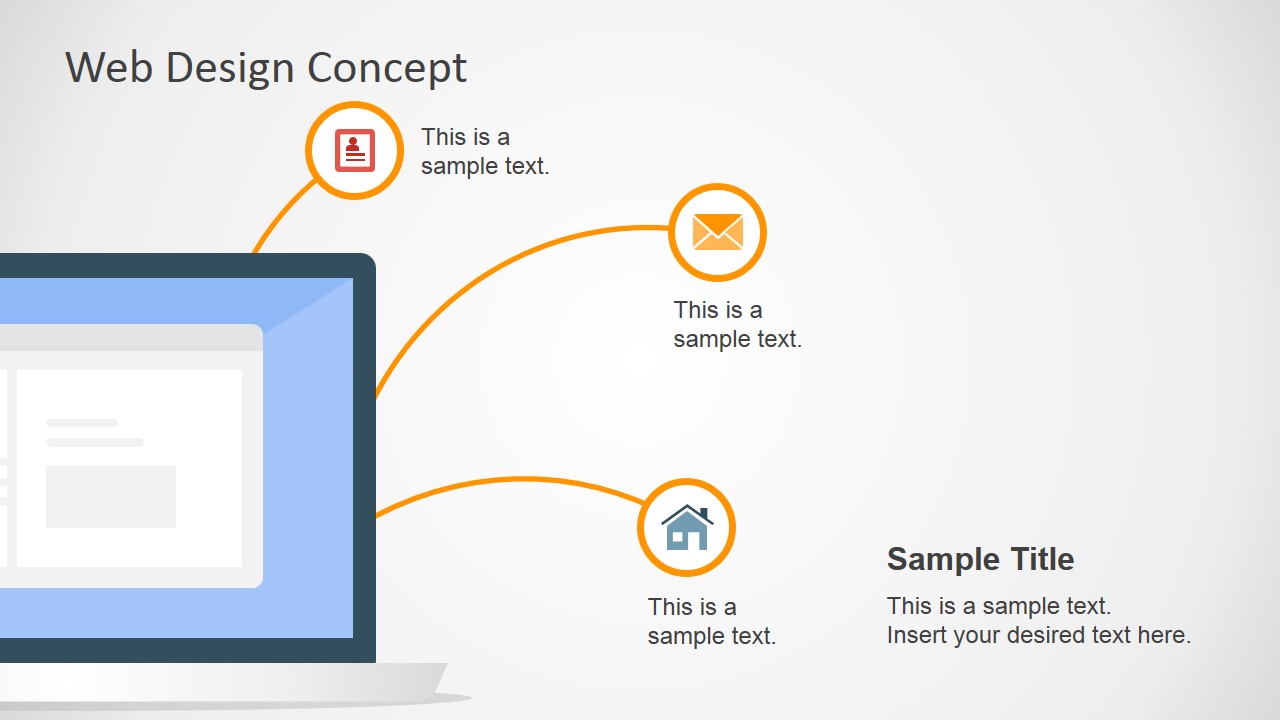 Web Design Concept

This is a sample text.

This is a sample text.

This is a sample text.

Sample Title

This is a sample text.
Insert your desired text here.